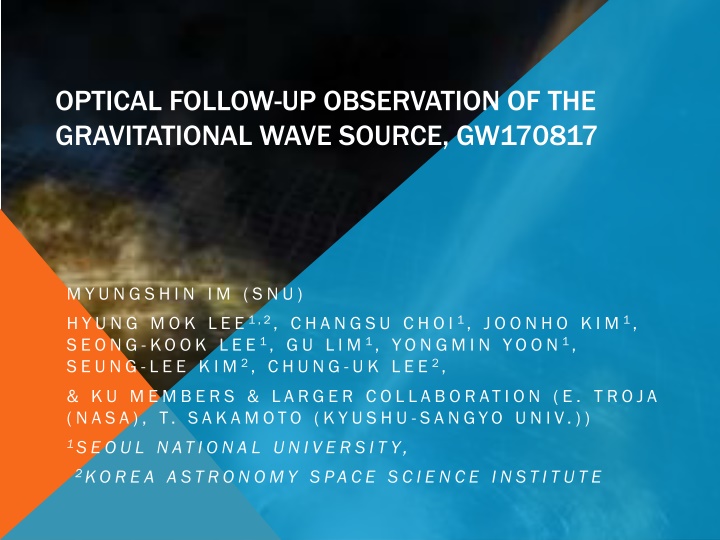 OPTICAL FOLLOW-UP OBSERVATION OF THE GRAVITATIONAL WAVE SOURCE, GW170817

MYUNGSHIN IM (SNU)

HYUNG MOK LEE$^{1,2}$, CHANGSU CHOI$^{1}$, JOONHO KIM$^{1}$, SEONG-KOOK LEE$^{1}$, GU LIM$^{1}$, YONGMIN YOON$^{1}$, SEUNG-LEE KIM$^{2}$, CHUNG-UK LEE$^{2}$,

& KU MEMBERS & LARGER COLLABORATION (E. TROJA (NASA), T. SAKAMOTO (KYUSHU-SANGYO UNIV.))

$^{1}$SEOUL NATIONAL UNIVERSITY,

$^{2}$KOREA ASTRONOMY SPACE SCIENCE INSTITUTE